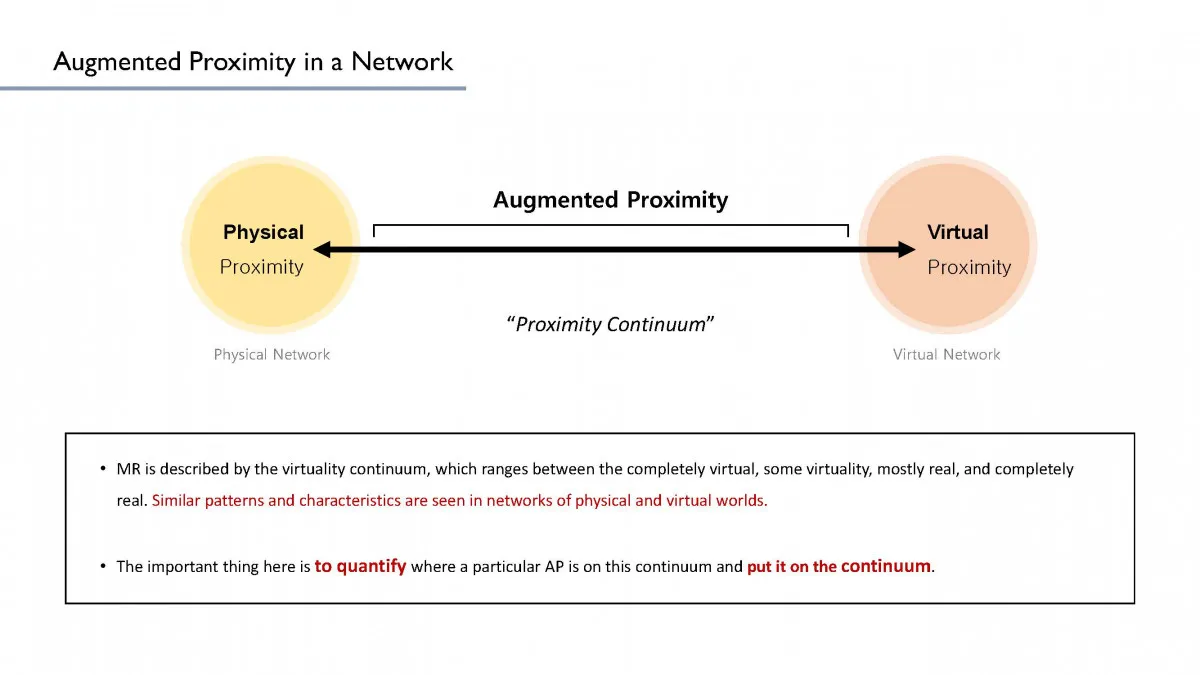 Augmented Proximity in a Network

Augmented Proximity

Physical
Proximity

Virtual
Proximity

"Proximity Continuum"

Physical Network

Virtual Network

• MR is described by the virtuality continuum, which ranges between the completely virtual, some virtuality, mostly real, and completely real. Similar patterns and characteristics are seen in networks of physical and virtual worlds.

• The important thing here is to quantify where a particular AP is on this continuum and put it on the continuum.